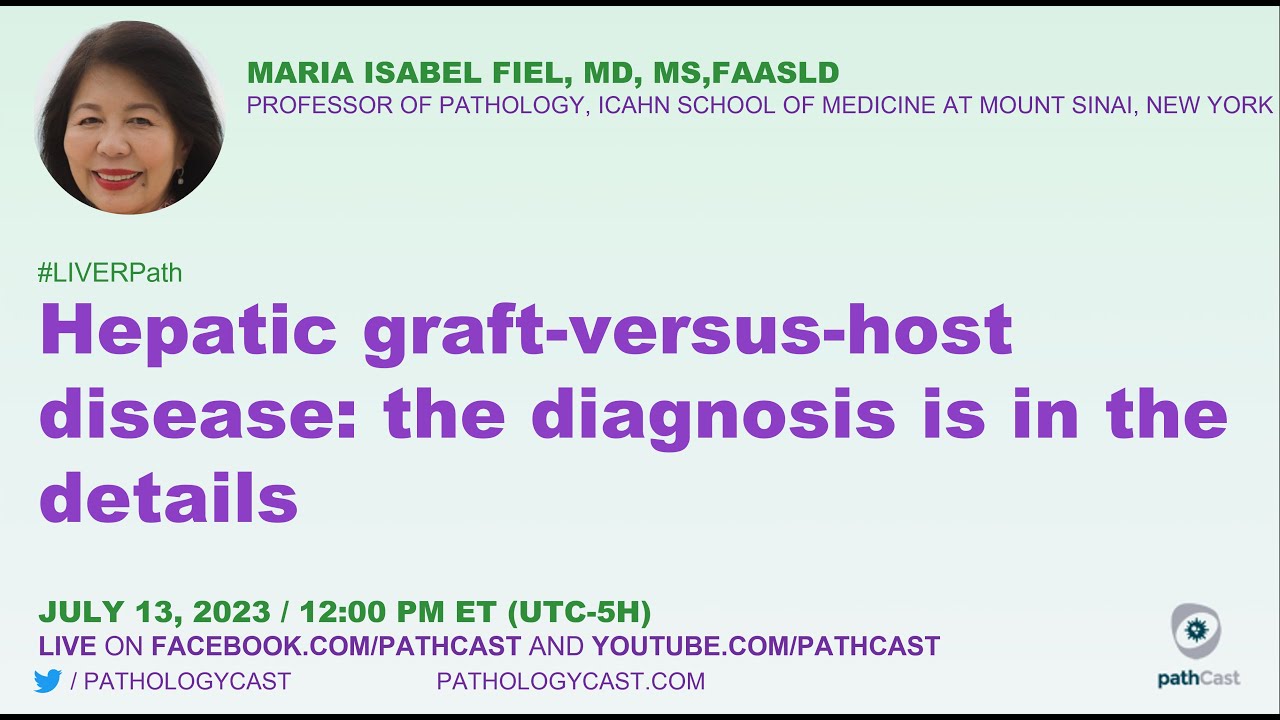 MARIA ISABEL FIEL, MD, MS,FAASLD
PROFESSOR OF PATHOLOGY, ICAHN SCHOOL OF MEDICINE AT MOUNT SINAI, NEW YORK

#LIVERPath

Hepatic graft-versus-host disease: the diagnosis is in the details

JULY 13, 2023 / 12:00 PM ET (UTC-5H)
LIVE ON FACEBOOK.COM/PATHCAST AND YOUTUBE.COM/PATHCAST
/ PATHOLOGYCAST PATHOLOGYCAST.COM

pathCast